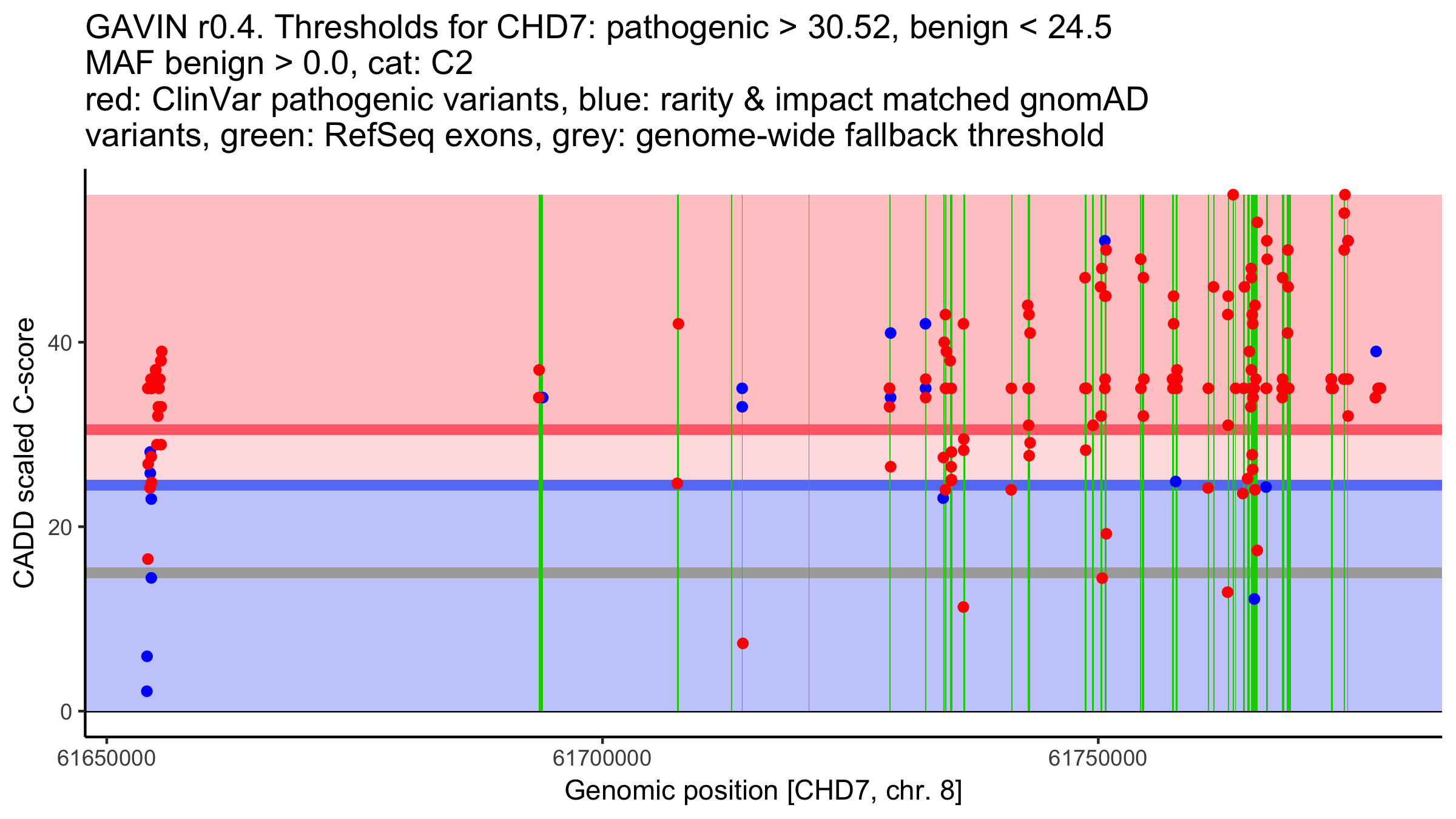 GAVIN r0.4. Thresholds for CHD7: pathogenic > 30.52, benign < 24.5
MAF benign > 0.0, cat: C2
red: ClinVar pathogenic variants, blue: rarity & impact matched gnomAD variants, green: RefSeq exons, grey: genome-wide fallback threshold

CADD scaled C-score

40
20
0

61650000
61700000
61750000

Genomic position [CHD7, chr. 8]